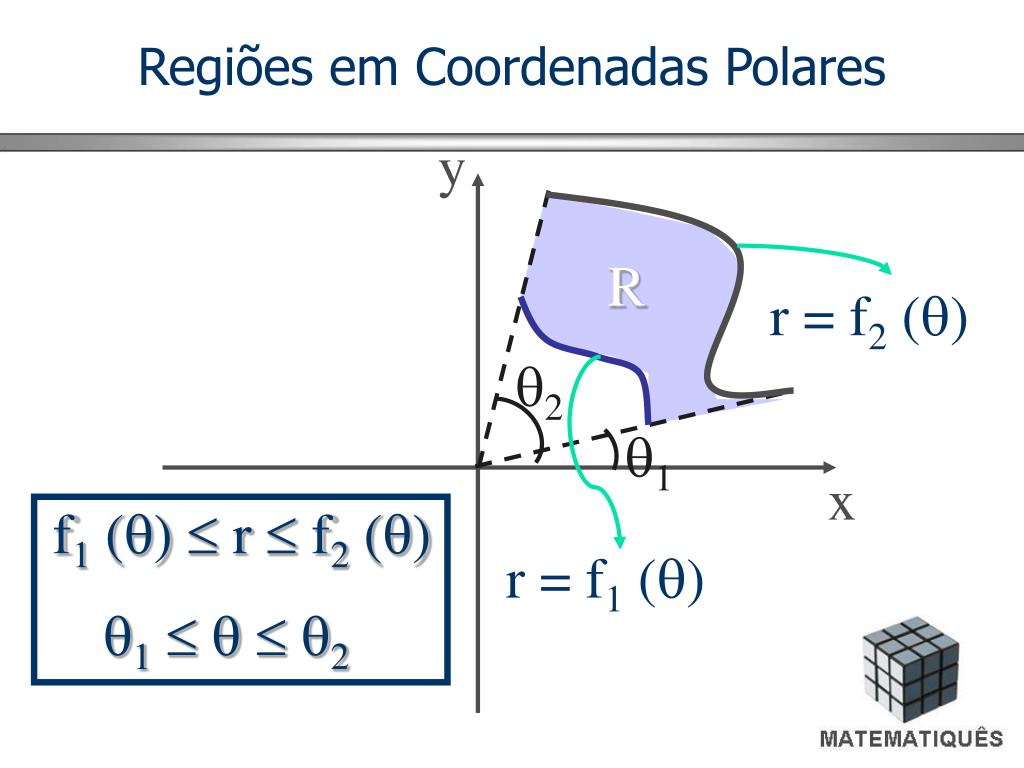 Regiões em Coordenadas Polares

y

R

$r = f_2(\theta)$

$\theta_2$

$\theta_1$

x

$f_1(\theta) \leq r \leq f_2(\theta)$

$\theta_1 \leq \theta \leq \theta_2$

$r = f_1(\theta)$

MATEMATIQUÊS